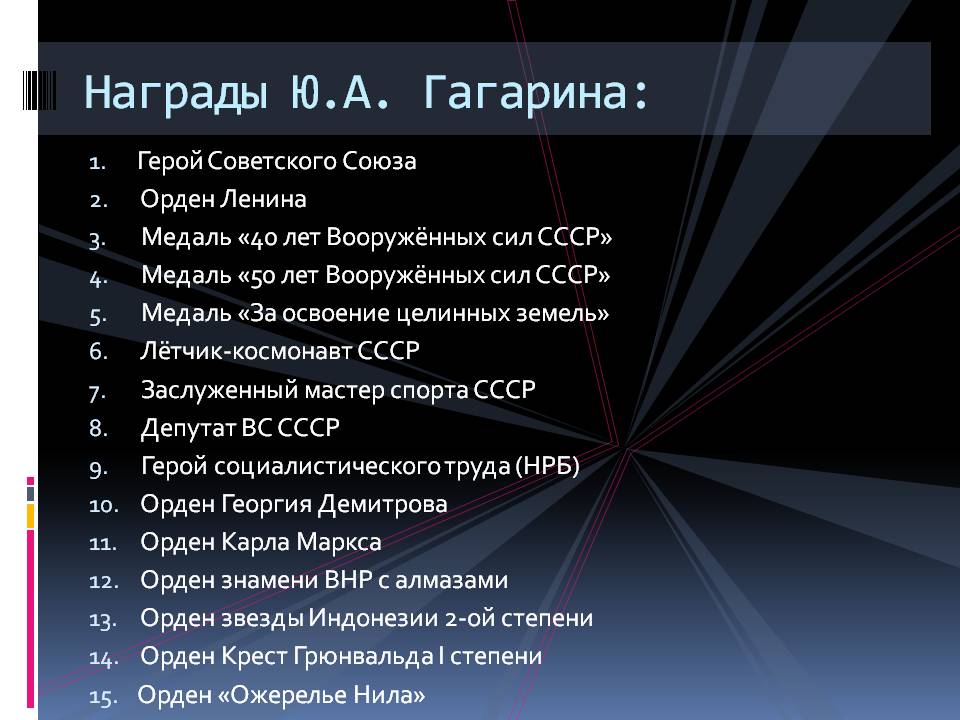 Награды Ю.А. Гагарина:

1. Герой Советского Союза
2. Орден Ленина
3. Медаль «40 лет Вооружённых сил СССР»
4. Медаль «50 лет Вооружённых сил СССР»
5. Медаль «За освоение целинных земель»
6. Лётчик-космонавт СССР
7. Заслуженный мастер спорта СССР
8. Депутат ВС СССР
9. Герой социалистического труда (НРБ)
10. Орден Георгия Демитрова
11. Орден Карла Маркса
12. Орден знамени ВНР с алмазами
13. Орден звезды Индонезии 2-ой степени
14. Орден Крест Грюнвальда I степени
15. Орден «Ожерелье Нила»